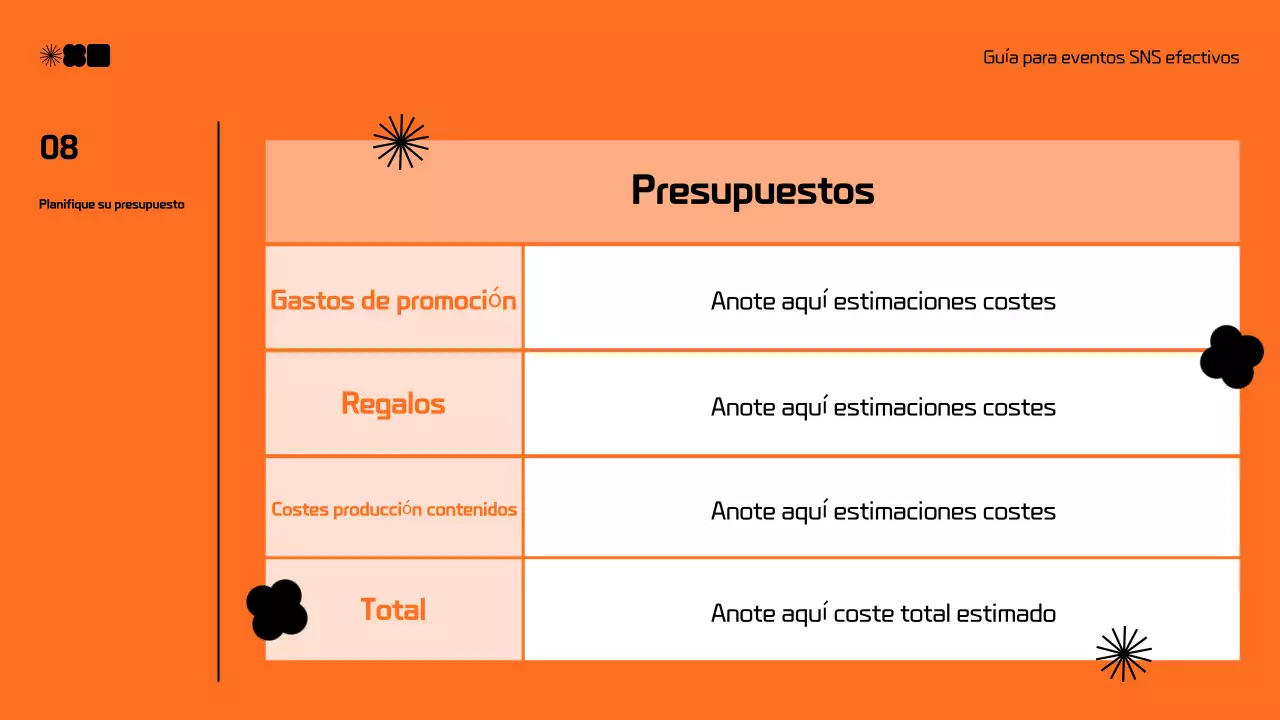 Guía para eventos SNS efectivos

08

Planifique su presupuesto

| Presupuestos | |
|---|---|
| Gastos de promoción | Anote aquí estimaciones costes |
| Regalos | Anote aquí estimaciones costes |
| Costes producción contenidos | Anote aquí estimaciones costes |
| Total | Anote aquí coste total estimado |